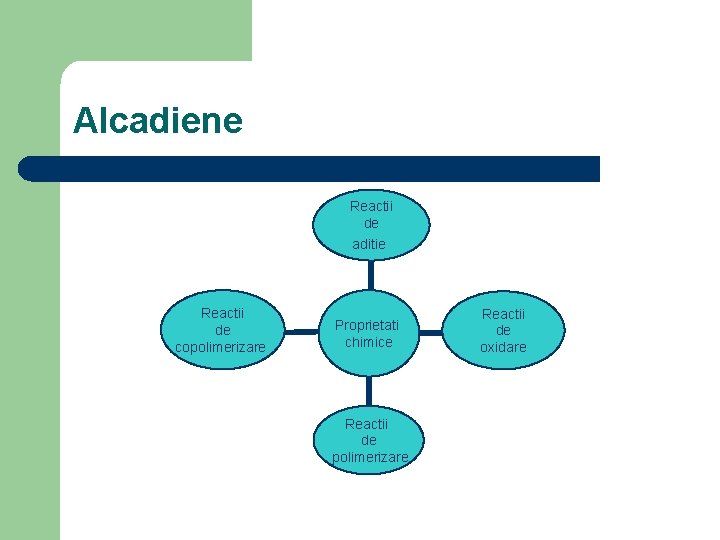 Alcadiene

Reactii de aditie

Reactii de copolimerizare

Proprietati chimice

Reactii de oxidare

Reactii de polimerizare